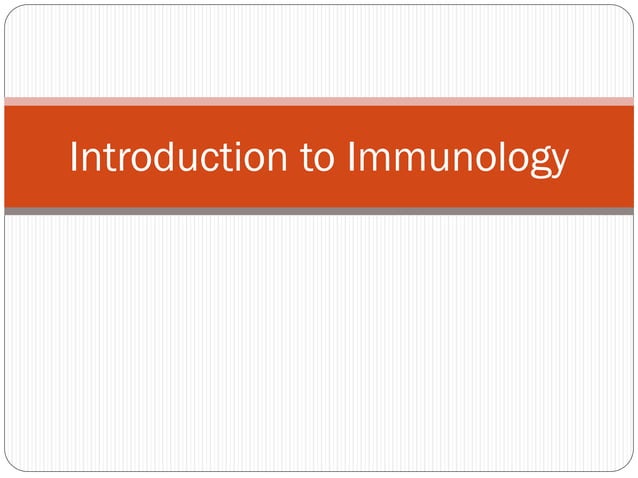 Introduction to Immunology